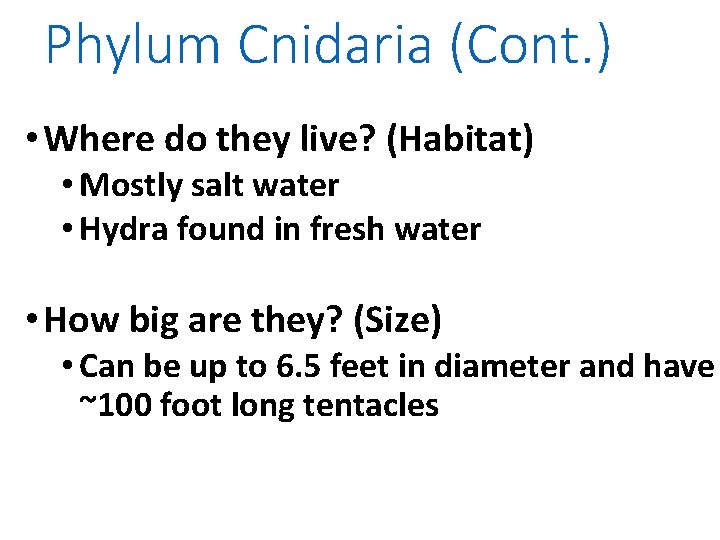 Phylum Cnidaria (Cont.)

• Where do they live? (Habitat)
  • Mostly salt water
  • Hydra found in fresh water

• How big are they? (Size)
  • Can be up to 6.5 feet in diameter and have ~100 foot long tentacles